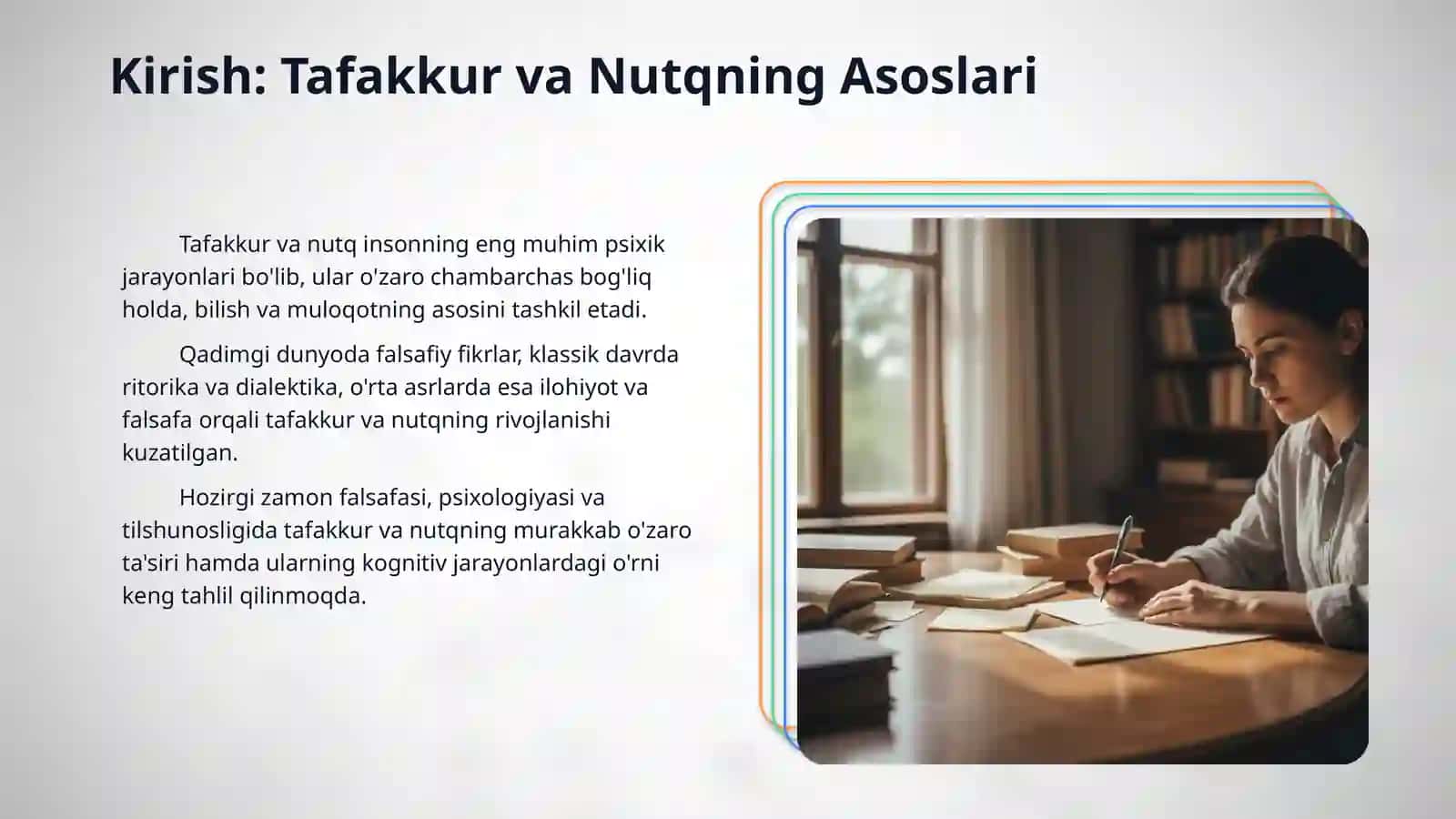 Kirish: Tafakkur va Nutqning Asoslari

Tafakkur va nutq insonning eng muhim psixik jarayonlari bo'lib, ular o'zaro chambarchas bog'liq holda, bilish va muloqotning asosini tashkil etadi.

Qadimgi dunyoda falsafiy fikrlar, klassik davrda ritorika va dialektika, o'rta asrlarda esa ilohiyot va falsafa orqali tafakkur va nutqning rivojlanishi kuzatilgan.

Hozirgi zamon falsafasi, psixologiyasi va tilshunosligida tafakkur va nutqning murakkab o'zaro ta'siri hamda ularning kognitiv jarayonlardagi o'rni keng tahlil qilinmoqda.